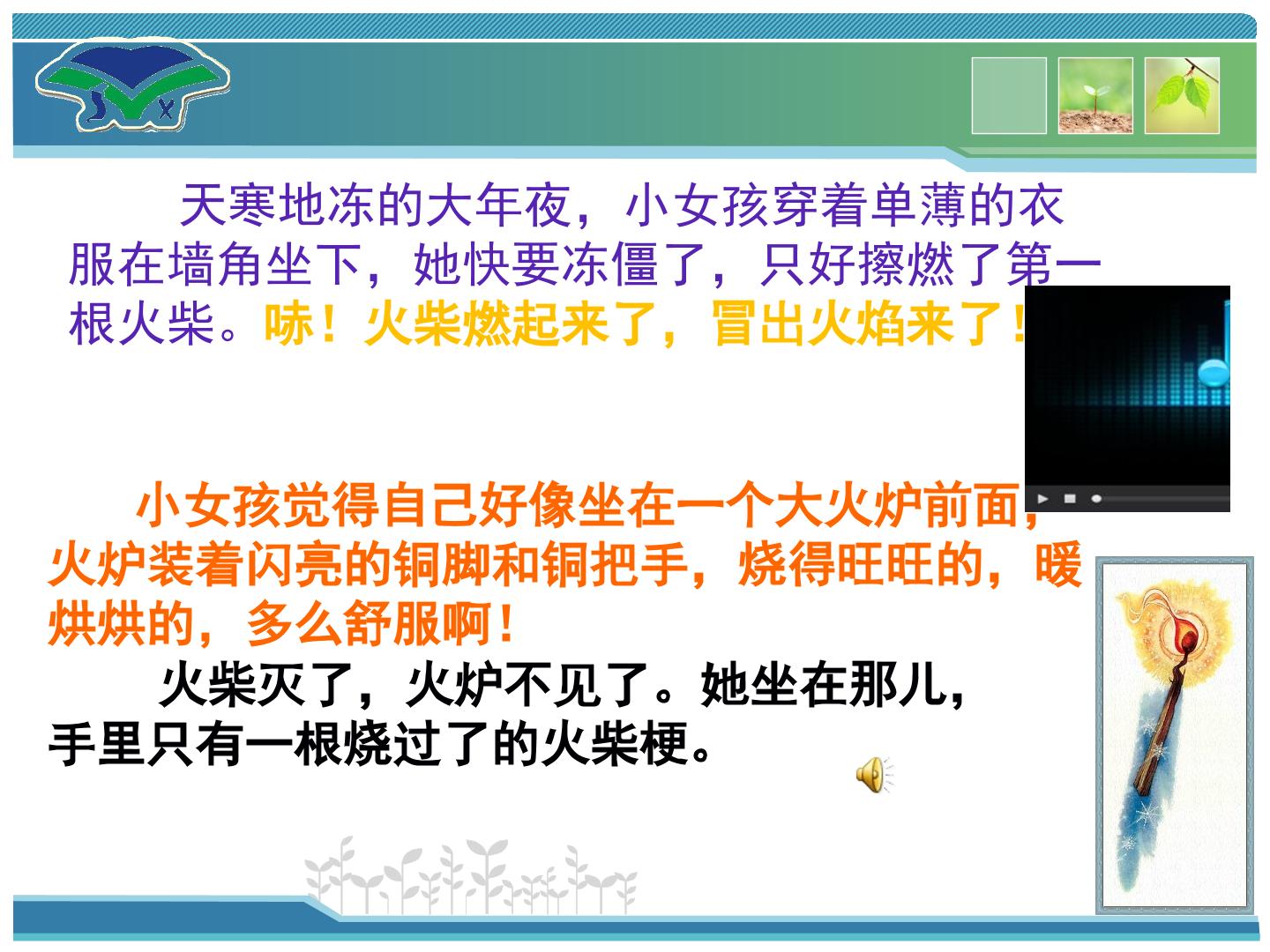 天寒地冻的大年夜，小女孩穿着单薄的衣服在墙角坐下，她快要冻僵了，只好擦燃了第一根火柴。哧！火柴燃起来了，冒出火焰来了！

小女孩觉得自己好像坐在一个大火炉前面，火炉装着闪亮的铜脚和铜把手，烧得旺旺的，暖烘烘的，多么舒服啊！

火柴灭了，火炉不见了。她坐在那儿，手里只有一根烧过了的火柴梗。